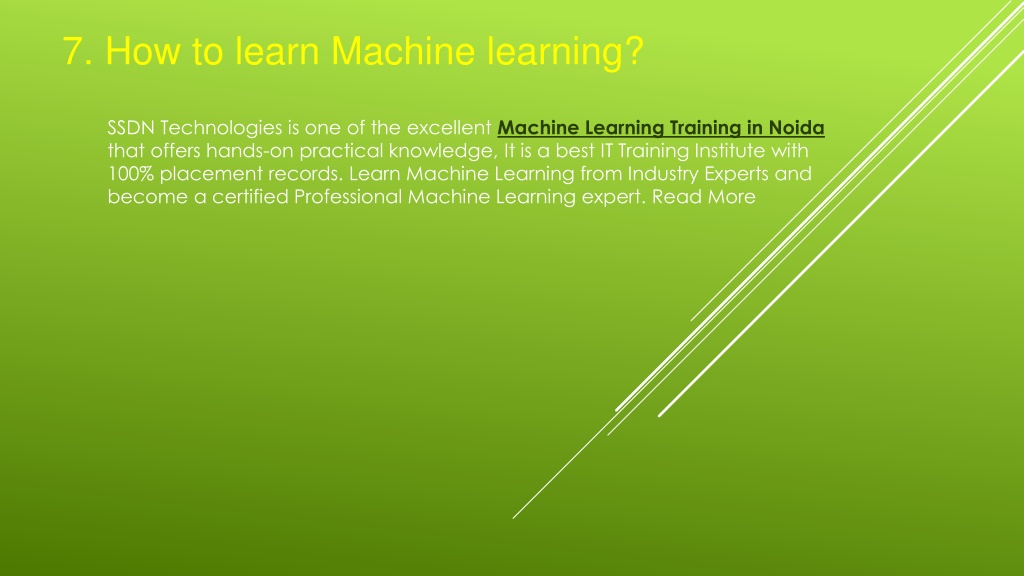 7. How to learn Machine learning?

SSDN Technologies is one of the excellent Machine Learning Training in Noida that offers hands-on practical knowledge, It is a best IT Training Institute with 100% placement records. Learn Machine Learning from Industry Experts and become a certified Professional Machine Learning expert. Read More